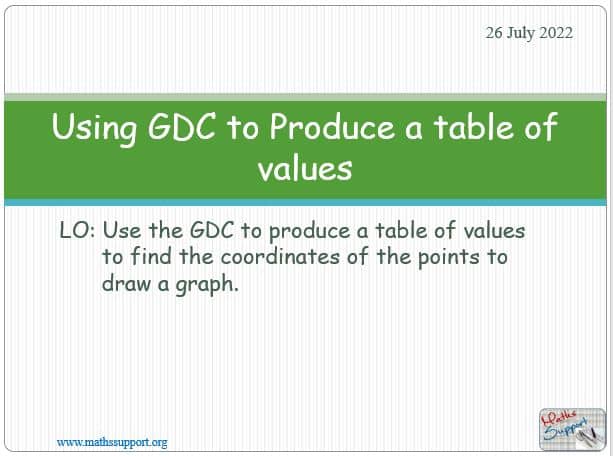 26 July 2022

Using GDC to Produce a table of values

LO: Use the GDC to produce a table of values to find the coordinates of the points to draw a graph.

www.mathssupport.org

Maths Support